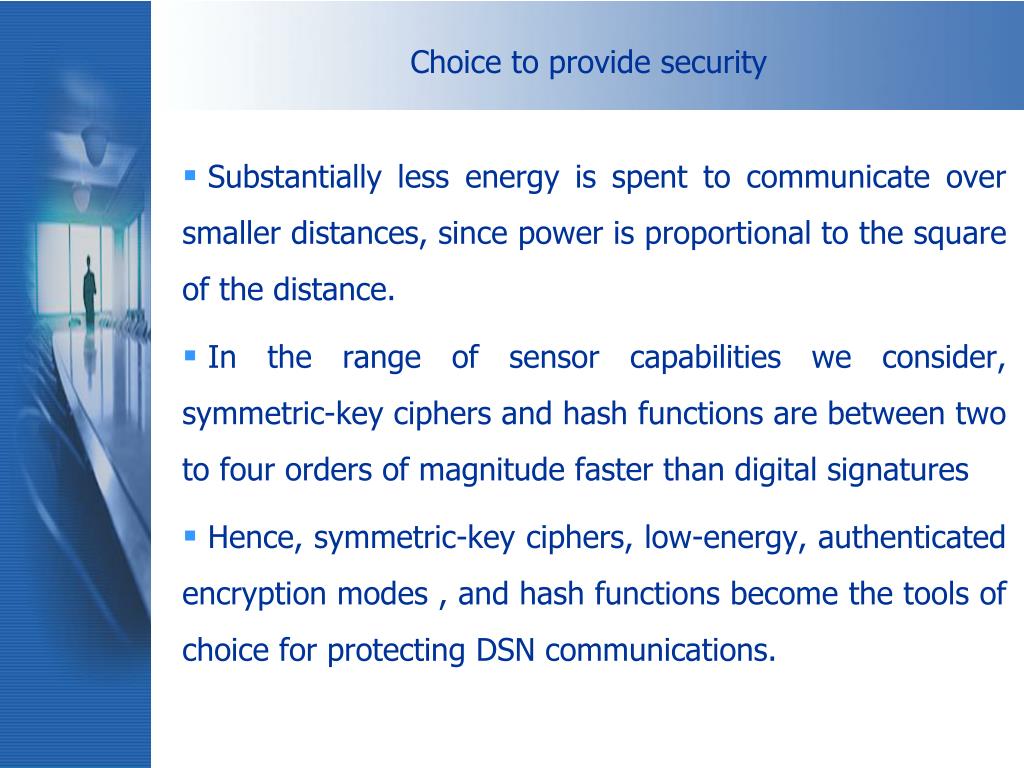 Choice to provide security

▪ Substantially less energy is spent to communicate over smaller distances, since power is proportional to the square of the distance.

▪ In the range of sensor capabilities we consider, symmetric-key ciphers and hash functions are between two to four orders of magnitude faster than digital signatures

▪ Hence, symmetric-key ciphers, low-energy, authenticated encryption modes , and hash functions become the tools of choice for protecting DSN communications.